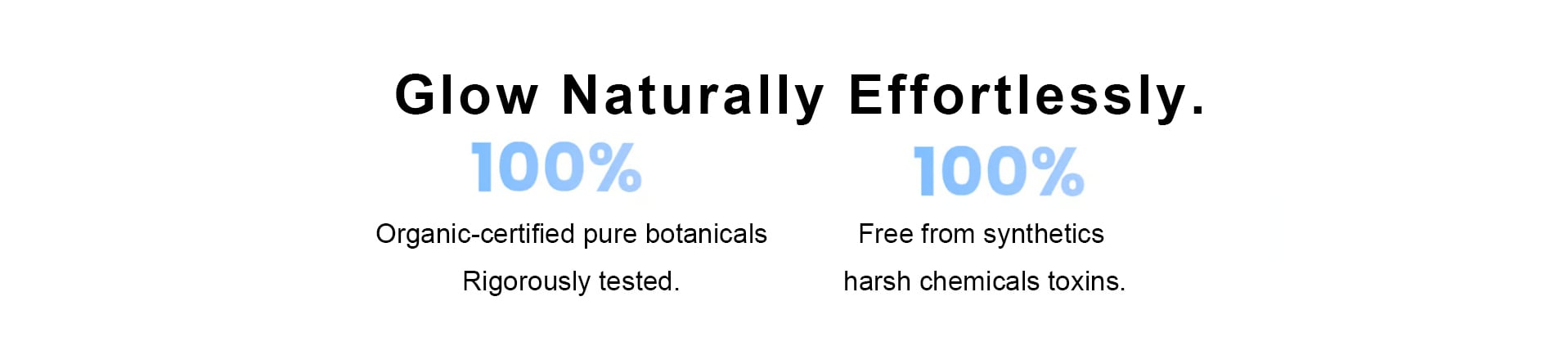 Glow Naturally Effortlessly.

100%

Organic-certified pure botanicals
Rigorously tested.

100%

Free from synthetics
harsh chemicals toxins.